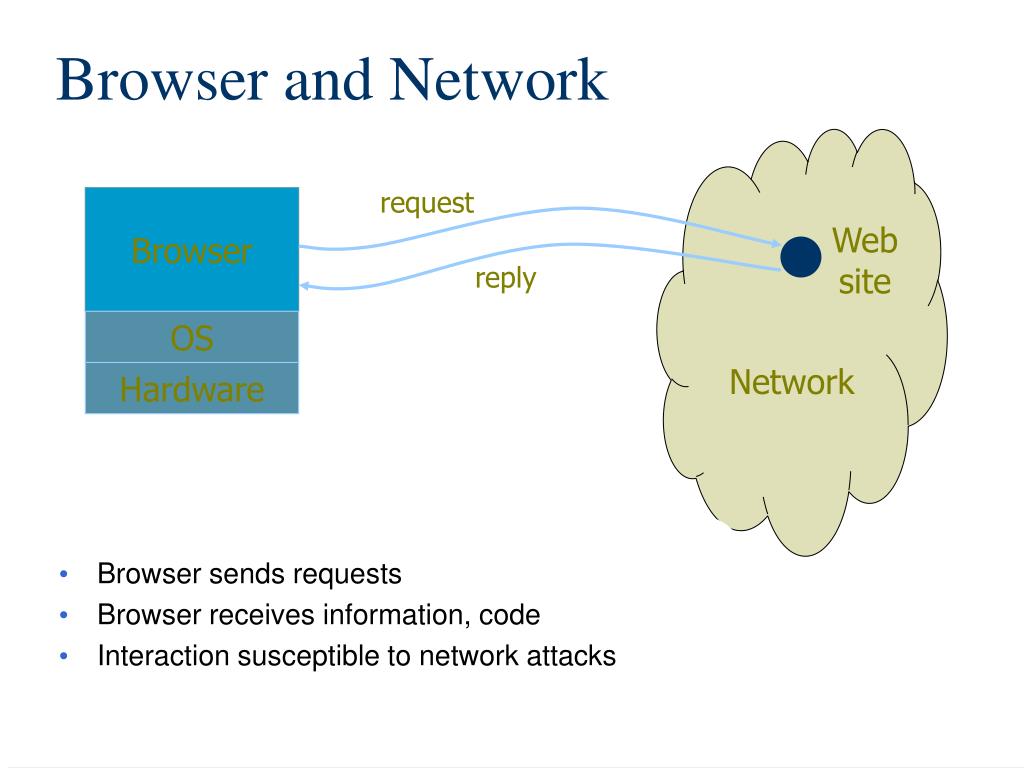 Browser and Network

Browser
OS
Hardware

request
reply

Web site
Network

• Browser sends requests
• Browser receives information, code
• Interaction susceptible to network attacks